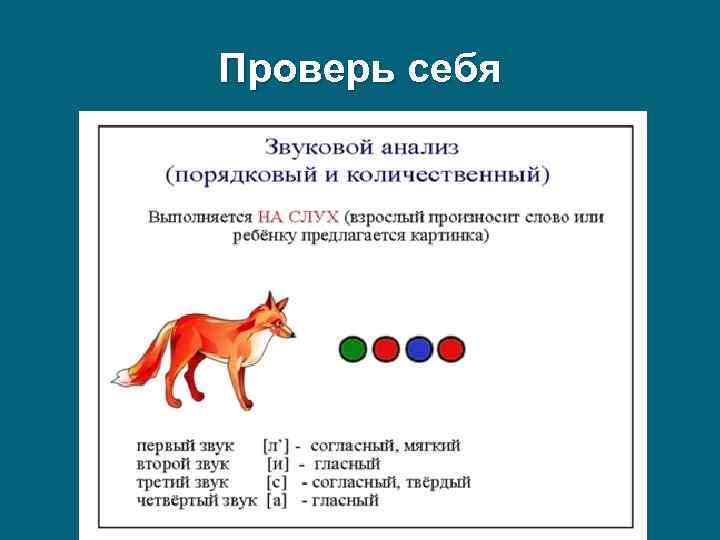 Проверь себя

Звуковой анализ
(порядковый и количественный)

Выполняется НА СЛУХ (взрослый произносит слово или ребёнку предлагается картинка)

первый звук [л'] - согласный, мягкий
второй звук [и] - гласный
третий звук [с] - согласный, твёрдый
четвёртый звук [а] - гласный